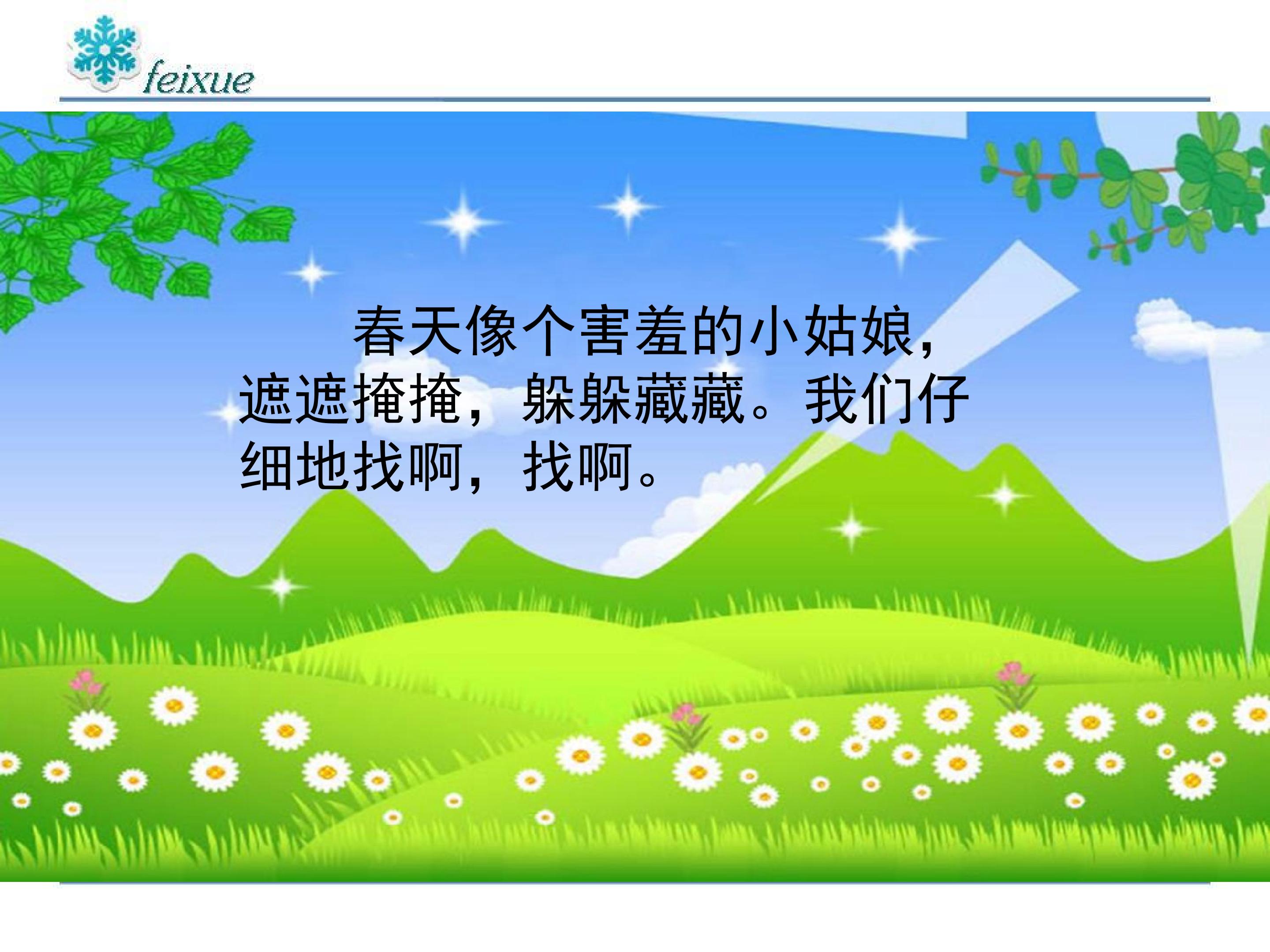 feixue

春天像个害羞的小姑娘，遮遮掩掩，躲躲藏藏。我们仔细地找啊，找啊。